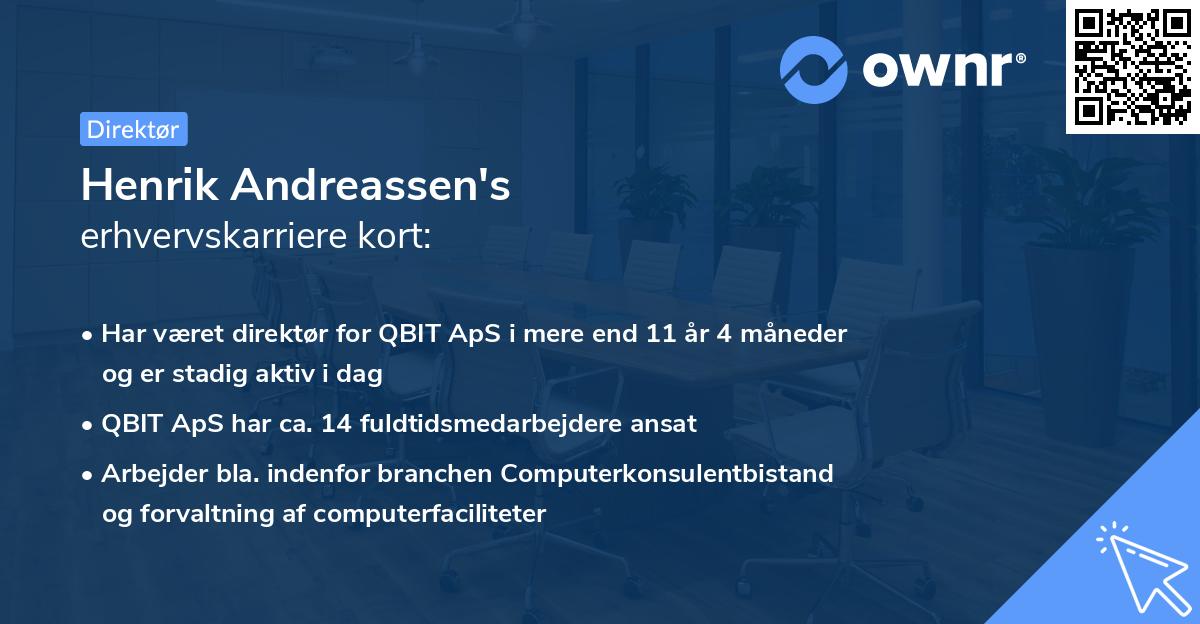 ownr®

Direktør

Henrik Andreassen's
erhvervskarriere kort:

• Har været direktør for QBIT ApS i mere end 11 år 4 måneder og er stadig aktiv i dag
• QBIT ApS har ca. 14 fuldtidsmedarbejdere ansat
• Arbejder bla. indenfor branchen Computerkonsulentbistand og forvaltning af computerfaciliteter